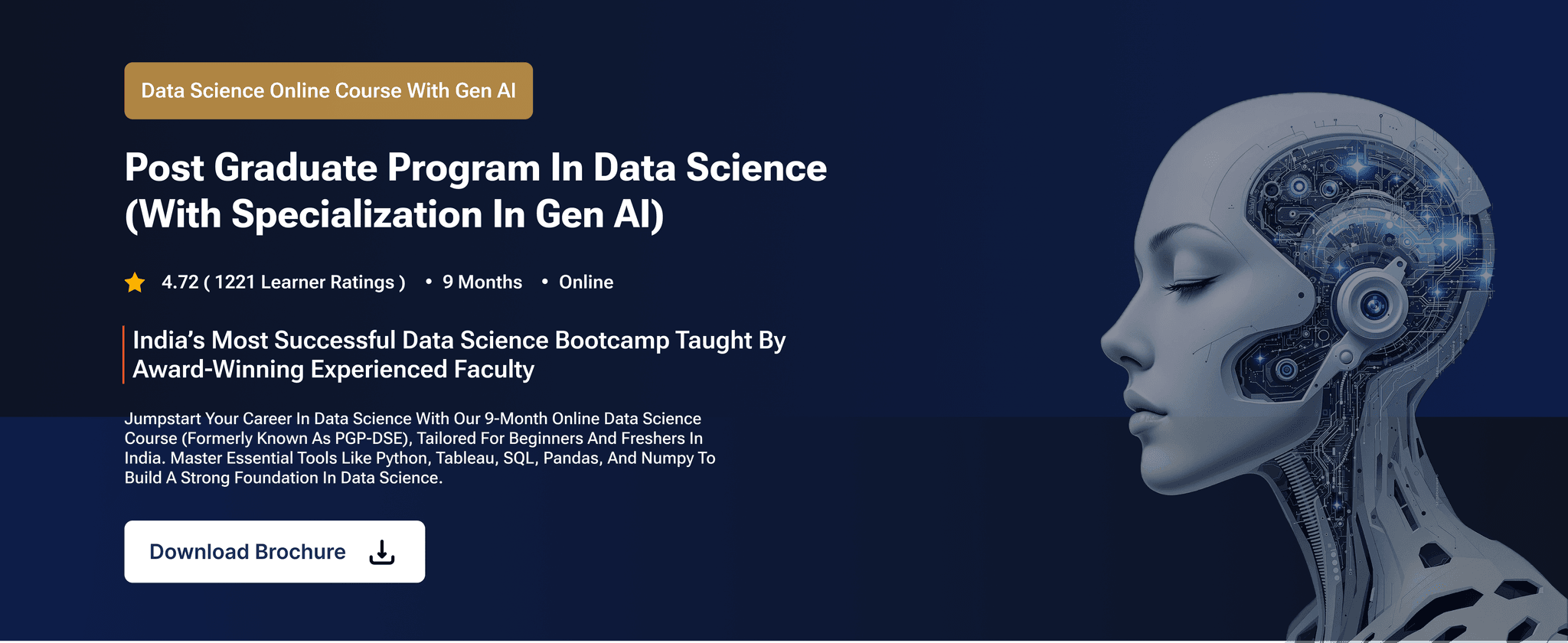 Data Science Online Course With Gen AI

Post Graduate Program In Data Science (With Specialization In Gen AI)

4.72 ( 1221 Learner Ratings ) • 9 Months • Online

India's Most Successful Data Science Bootcamp Taught By Award-Winning Experienced Faculty

Jumpstart Your Career In Data Science With Our 9-Month Online Data Science Course (Formerly Known As PGP-DSE), Tailored For Beginners And Freshers In India. Master Essential Tools Like Python, Tableau, SQL, Pandas, And Numpy To Build A Strong Foundation In Data Science.

Download Brochure